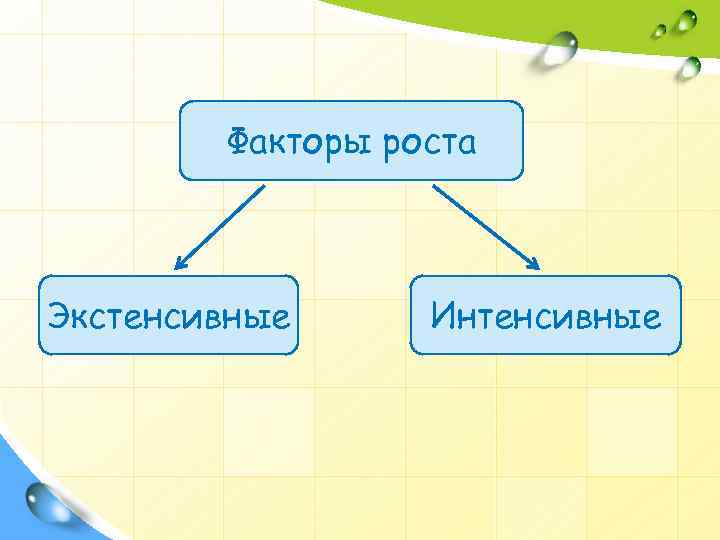 Факторы роста

Экстенсивные

Интенсивные